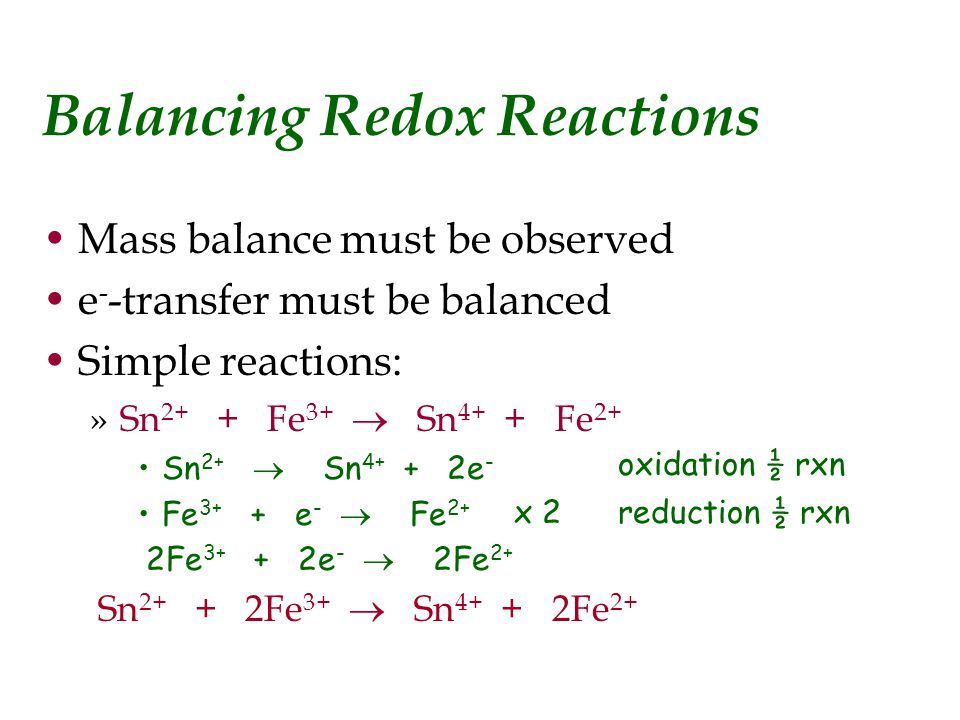 Balancing Redox Reactions

• Mass balance must be observed
• $e^-$-transfer must be balanced
• Simple reactions:

» $Sn^{2+} + Fe^{3+} \rightarrow Sn^{4+} + Fe^{2+}$

• $Sn^{2+} \rightarrow Sn^{4+} + 2e^-$ oxidation $\frac{1}{2}$ rxn
• $Fe^{3+} + e^- \rightarrow Fe^{2+}$ x 2 reduction $\frac{1}{2}$ rxn

$2Fe^{3+} + 2e^- \rightarrow 2Fe^{2+}$

$Sn^{2+} + 2Fe^{3+} \rightarrow Sn^{4+} + 2Fe^{2+}$